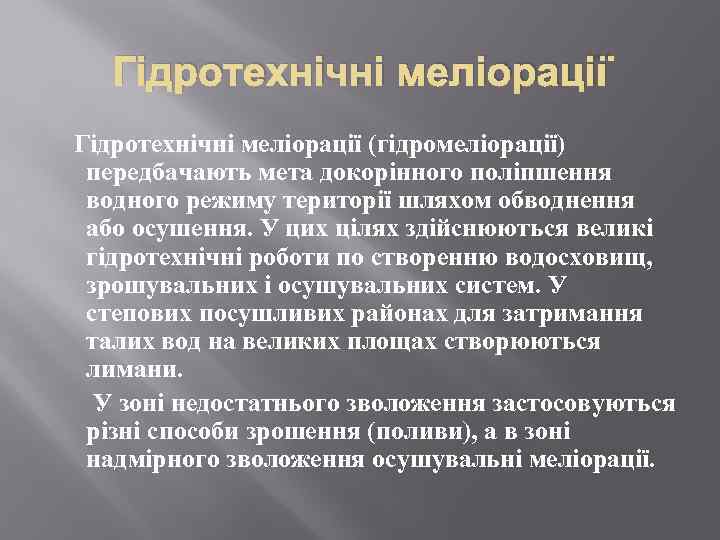 Гідротехнічні меліорації

Гідротехнічні меліорації (гідромеліорації) передбачають мета докорінного поліпшення водного режиму території шляхом обводнення або осушення. У цих цілях здійснюються великі гідротехнічні роботи по створенню водосховищ, зрошувальних і осушувальних систем. У степових посушливих районах для затримання талих вод на великих площах створюються лимани.

У зоні недостатнього зволоження застосовуються різні способи зрошення (поливи), а в зоні надмірного зволоження осушувальні меліорації.